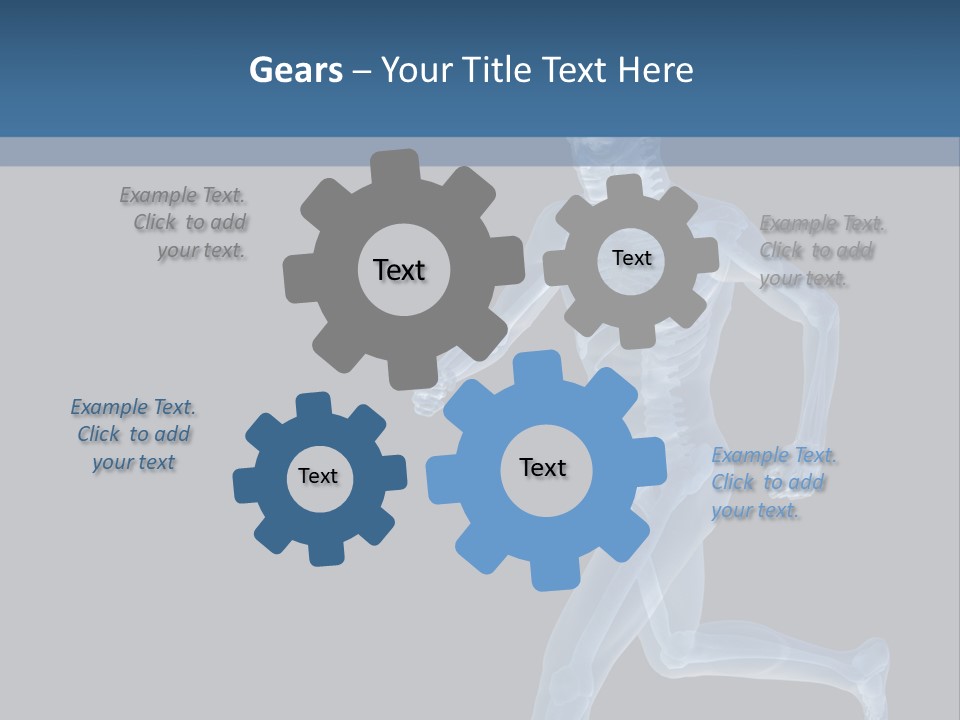 Gears – Your Title Text Here

Example Text. Click to add your text.

Text

Text

Example Text. Click to add your text.

Example Text. Click to add your text

Text

Text

Example Text. Click to add your text.